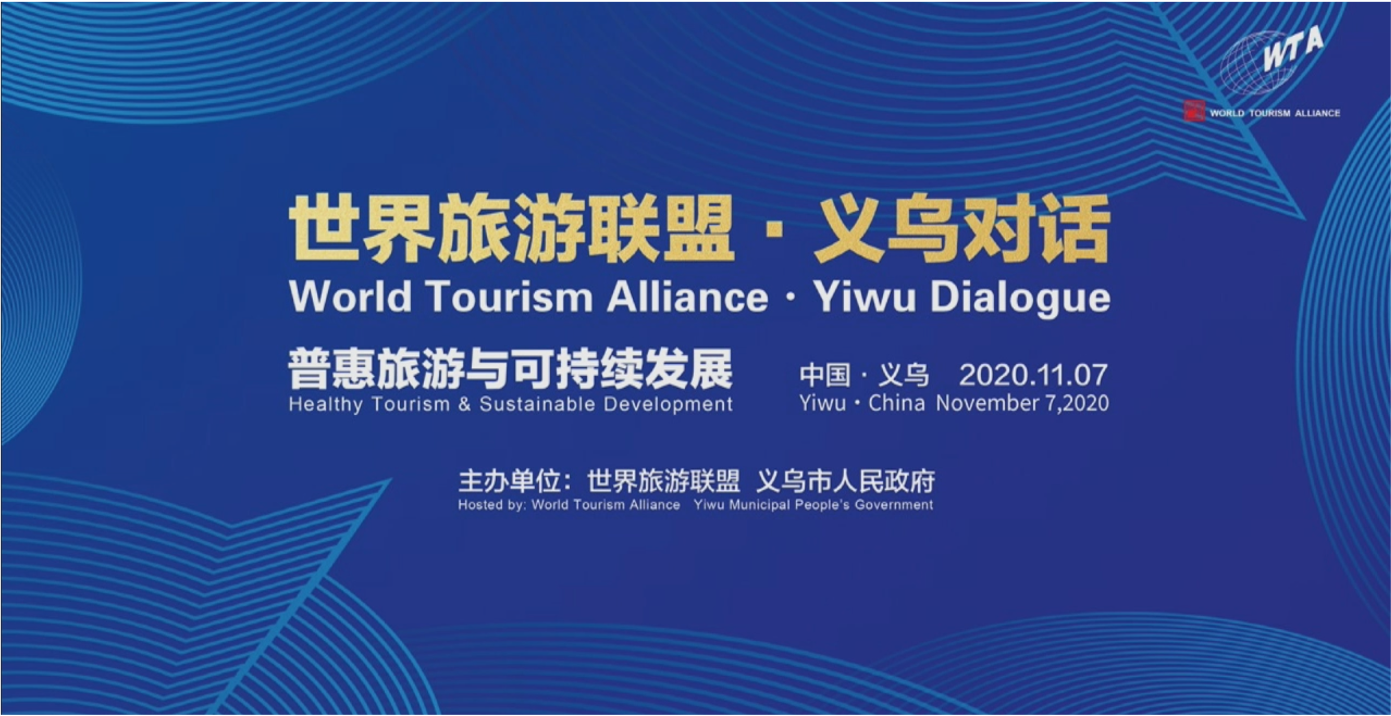 WTA
WORLD TOURISM ALLIANCE

世界旅游联盟 · 义乌对话
World Tourism Alliance · Yiwu Dialogue

普惠旅游与可持续发展
Healthy Tourism & Sustainable Development

中国 · 义乌 2020.11.07
Yiwu · China November 7,2020

主办单位：世界旅游联盟 义乌市人民政府
Hosted by: World Tourism Alliance Yiwu Municipal People's Government